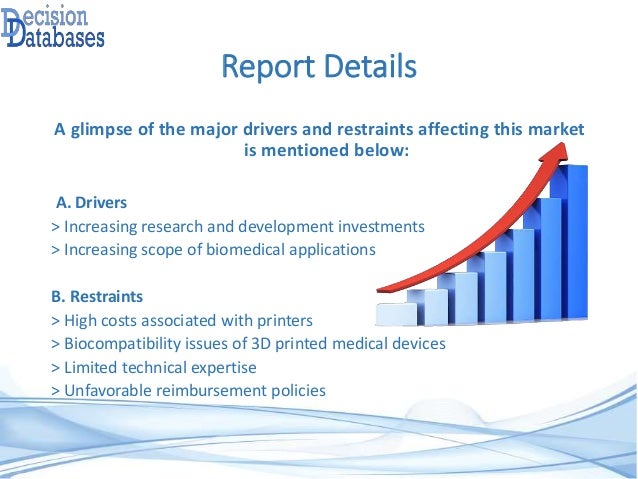 Decision Databases

Report Details

A glimpse of the major drivers and restraints affecting this market is mentioned below:

A. Drivers
> Increasing research and development investments
> Increasing scope of biomedical applications

B. Restraints
> High costs associated with printers
> Biocompatibility issues of 3D printed medical devices
> Limited technical expertise
> Unfavorable reimbursement policies